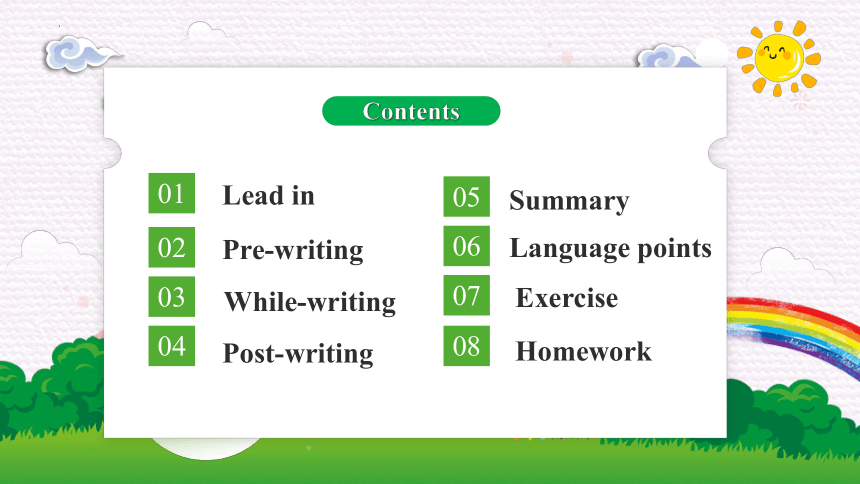 Contents

01 Lead in

02 Pre-writing

03 While-writing

04 Post-writing

05 Summary

06 Language points

07 Exercise

08 Homework